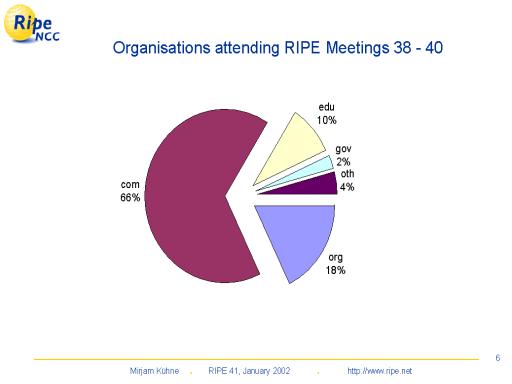 Ripe NCC

Organisations attending RIPE Meetings 38 - 40

edu
10%

gov
2%

oth
4%

com
66%

org
18%

6

Mirjam Kühne . RIPE 41, January 2002 . http://www.ripe.net